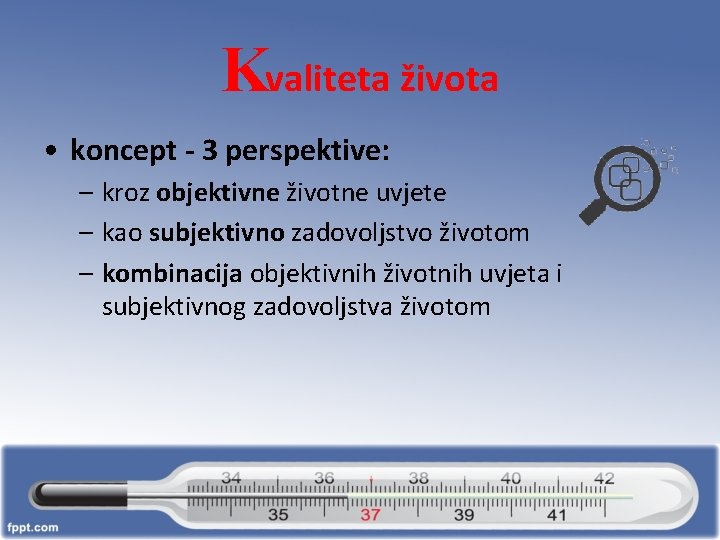 Kvaliteta života

• koncept - 3 perspektive:
– kroz objektivne životne uvjete
– kao subjektivno zadovoljstvo životom
– kombinacija objektivnih životnih uvjeta i subjektivnog zadovoljstva životom

34 36 38 40 42
35 37 39 41

fppt.com